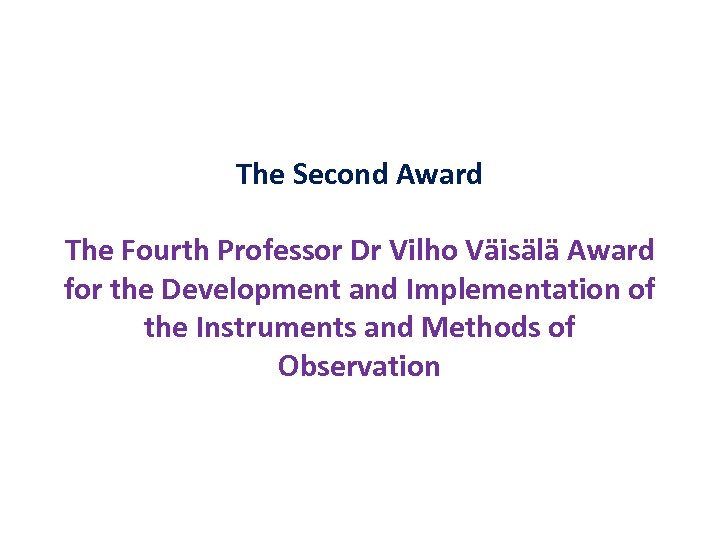 The Second Award

The Fourth Professor Dr Vilho Väisälä Award for the Development and Implementation of the Instruments and Methods of Observation